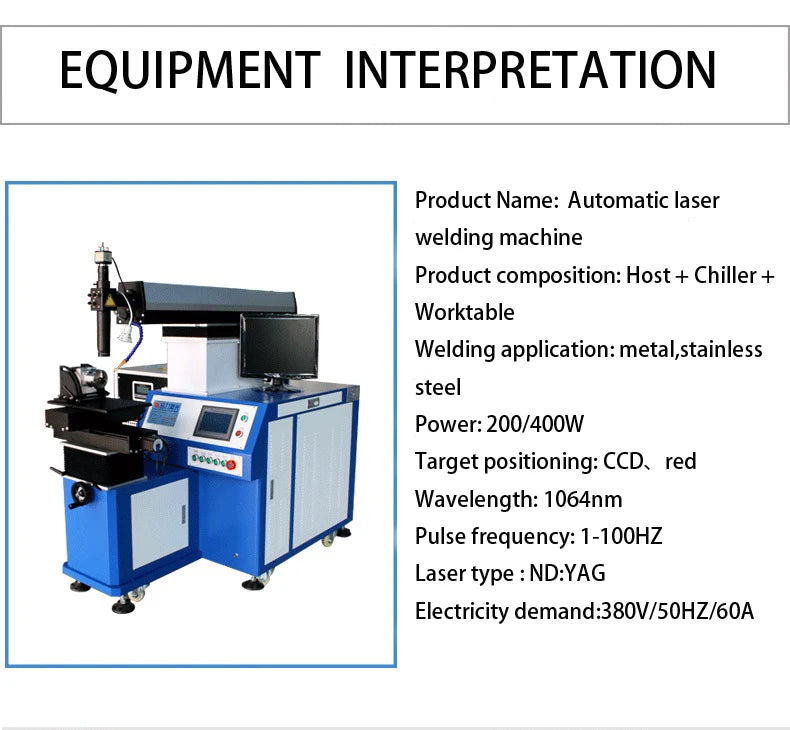 EQUIPMENT INTERPRETATION

Product Name: Automatic laser welding machine
Product composition: Host + Chiller + Worktable
Welding application: metal,stainless steel
Power: 200/400W
Target positioning: CCD、red
Wavelength: 1064nm
Pulse frequency: 1-100HZ
Laser type : ND:YAG
Electricity demand:380V/50HZ/60A